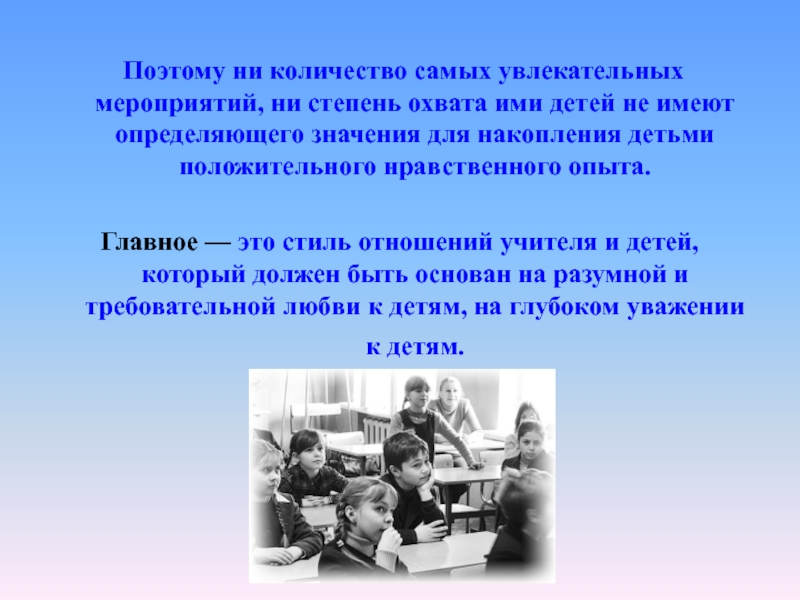 Поэтому ни количество самых увлекательных мероприятий, ни степень охвата ими детей не имеют определяющего значения для накопления детьми положительного нравственного опыта.

Главное — это стиль отношений учителя и детей, который должен быть основан на разумной и требовательной любви к детям, на глубоком уважении к детям.